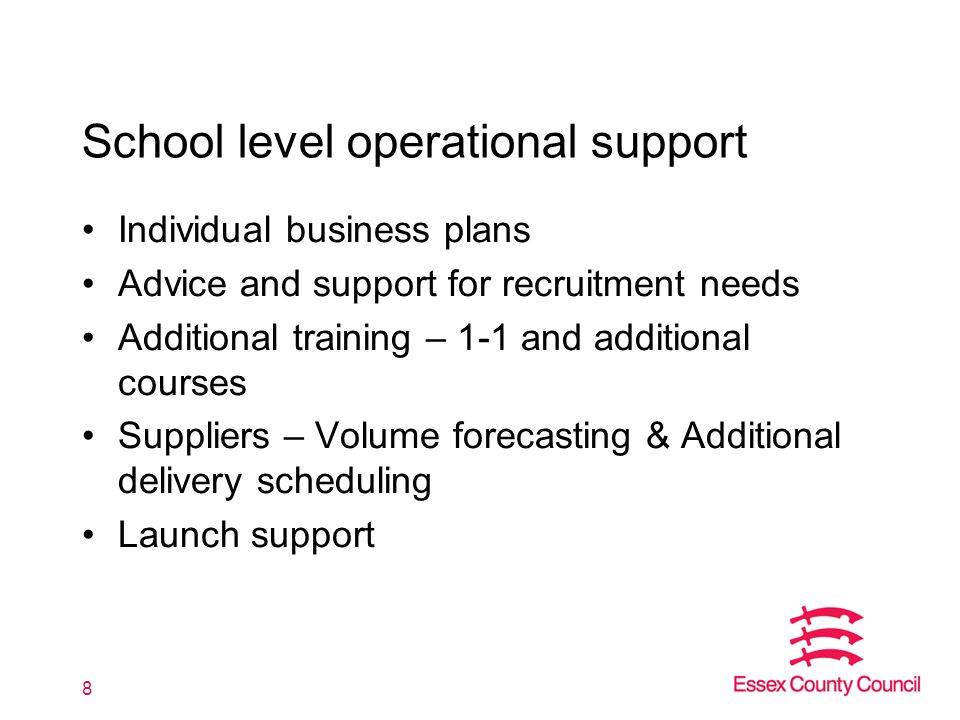 School level operational support

• Individual business plans
• Advice and support for recruitment needs
• Additional training – 1-1 and additional courses
• Suppliers – Volume forecasting & Additional delivery scheduling
• Launch support

8

Essex County Council